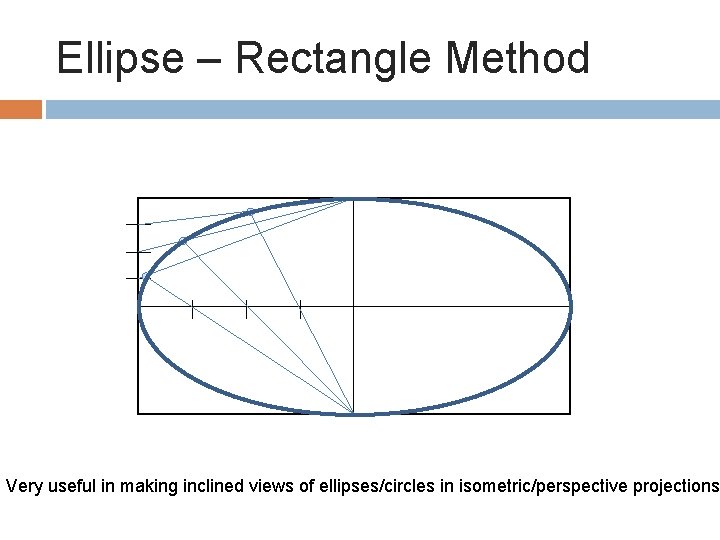 Ellipse – Rectangle Method

Very useful in making inclined views of ellipses/circles in isometric/perspective projections